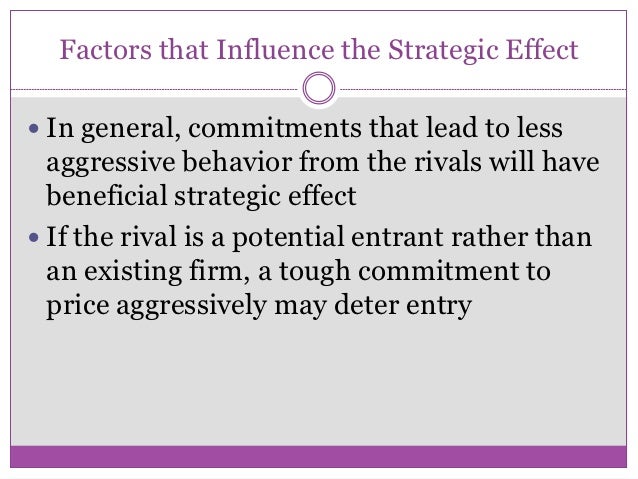 Factors that Influence the Strategic Effect

• In general, commitments that lead to less aggressive behavior from the rivals will have beneficial strategic effect

• If the rival is a potential entrant rather than an existing firm, a tough commitment to price aggressively may deter entry